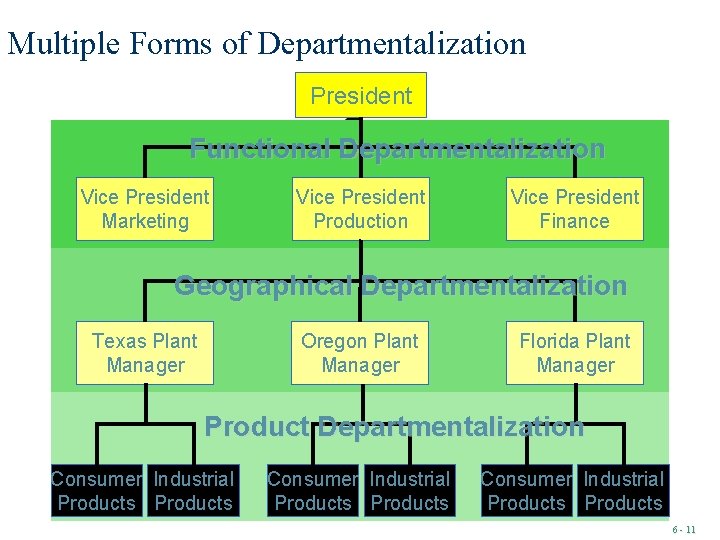 Multiple Forms of Departmentalization

President

Functional Departmentalization

Vice President Marketing

Vice President Production

Vice President Finance

Geographical Departmentalization

Texas Plant Manager

Oregon Plant Manager

Florida Plant Manager

Product Departmentalization

Consumer Products

Industrial Products

Consumer Products

Industrial Products

Consumer Products

Industrial Products

6 - 11